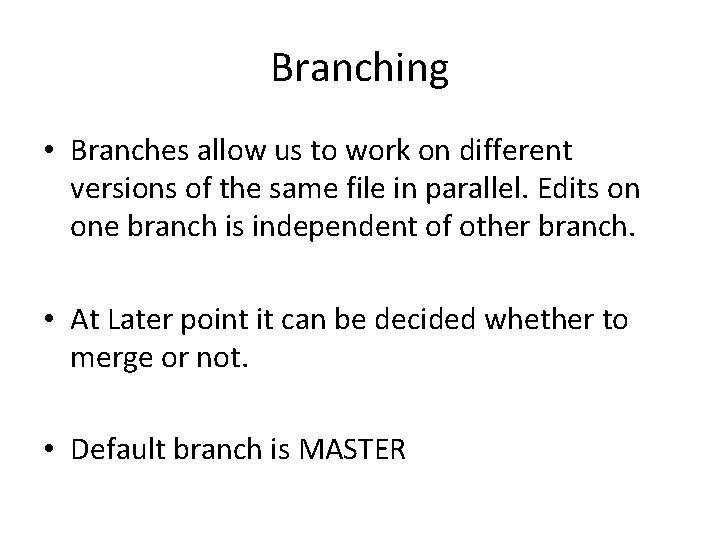 Branching

• Branches allow us to work on different versions of the same file in parallel. Edits on one branch is independent of other branch.

• At Later point it can be decided whether to merge or not.

• Default branch is MASTER